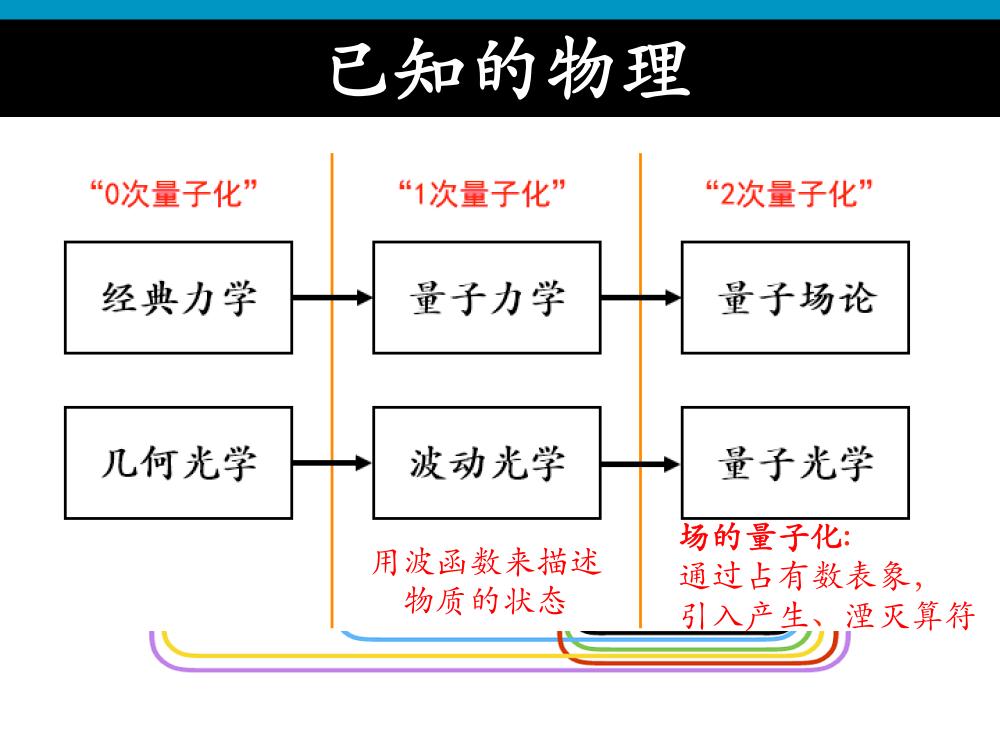 已知的物理

“0次量子化”

经典力学

几何光学

“1次量子化”

量子力学

波动光学

用波函数来描述物质的状态

“2次量子化”

量子场论

量子光学

场的量子化:
通过占有数表象，
引入产生、湮灭算符